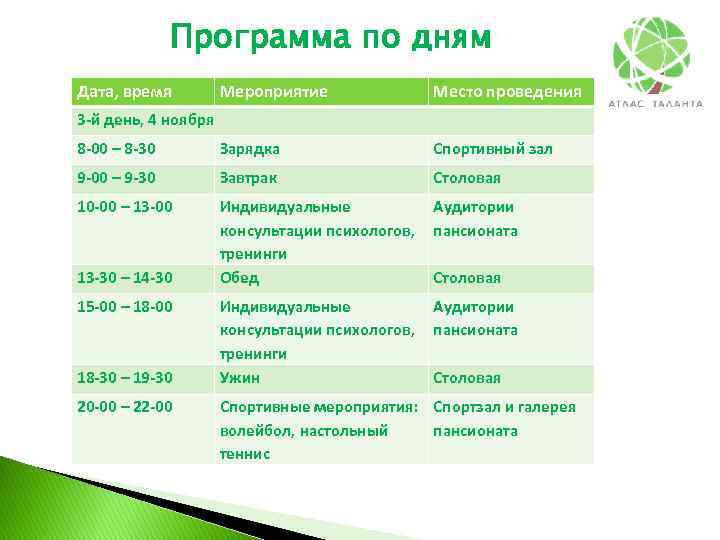 Программа по дням

АТЛАС ТАЛАНТА

| Дата, время | Мероприятие | Место проведения |
|---|---|---|
| 3-й день, 4 ноября | | |
| 8-00 – 8-30 | Зарядка | Спортивный зал |
| 9-00 – 9-30 | Завтрак | Столовая |
| 10-00 – 13-00 | Индивидуальные консультации психологов, тренинги | Аудитории пансионата |
| 13-30 – 14-30 | Обед | Столовая |
| 15-00 – 18-00 | Индивидуальные консультации психологов, тренинги | Аудитории пансионата |
| 18-30 – 19-30 | Ужин | Столовая |
| 20-00 – 22-00 | Спортивные мероприятия: волейбол, настольный теннис | Спортзал и галерея пансионата |